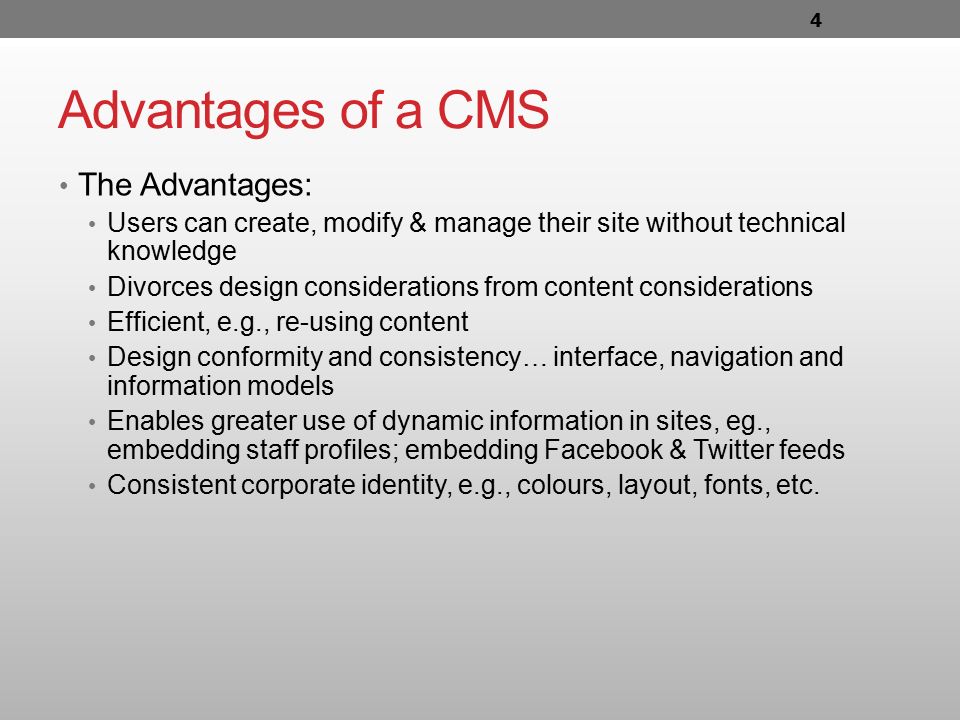 4

Advantages of a CMS

• The Advantages:
  • Users can create, modify & manage their site without technical knowledge
  • Divorces design considerations from content considerations
  • Efficient, e.g., re-using content
  • Design conformity and consistency… interface, navigation and information models
  • Enables greater use of dynamic information in sites, eg., embedding staff profiles; embedding Facebook & Twitter feeds
  • Consistent corporate identity, e.g., colours, layout, fonts, etc.